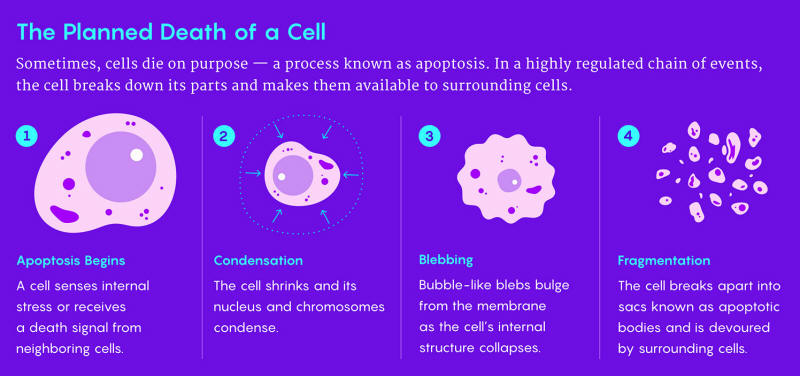 The Planned Death of a Cell

Sometimes, cells die on purpose — a process known as apoptosis. In a highly regulated chain of events, the cell breaks down its parts and makes them available to surrounding cells.

1

Apoptosis Begins

A cell senses internal stress or receives a death signal from neighboring cells.

2

Condensation

The cell shrinks and its nucleus and chromosomes condense.

3

Blebbing

Bubble-like blebs bulge from the membrane as the cell's internal structure collapses.

4

Fragmentation

The cell breaks apart into sacs known as apoptotic bodies and is devoured by surrounding cells.